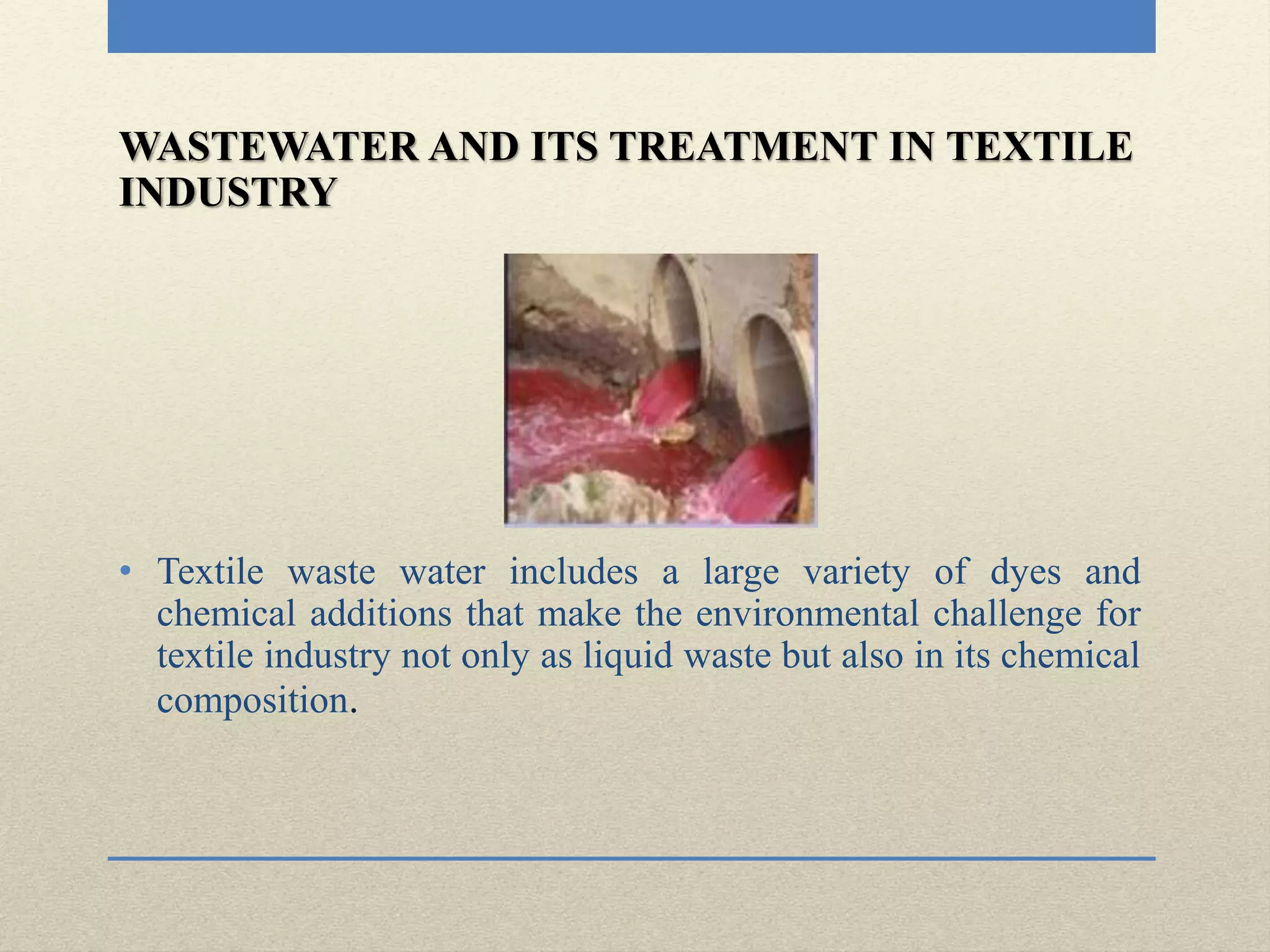 WASTEWATER AND ITS TREATMENT IN TEXTILE INDUSTRY

• Textile waste water includes a large variety of dyes and chemical additions that make the environmental challenge for textile industry not only as liquid waste but also in its chemical composition.